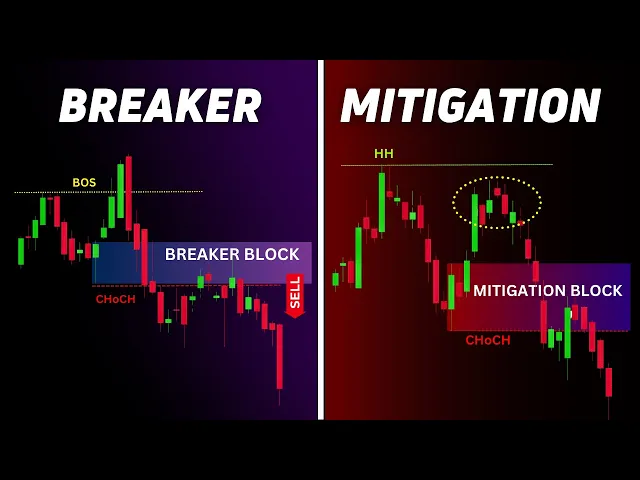 BREAKER

BOS

BREAKER BLOCK

CHoCH

SELL

MITIGATION

HH

MITIGATION BLOCK

CHoCH